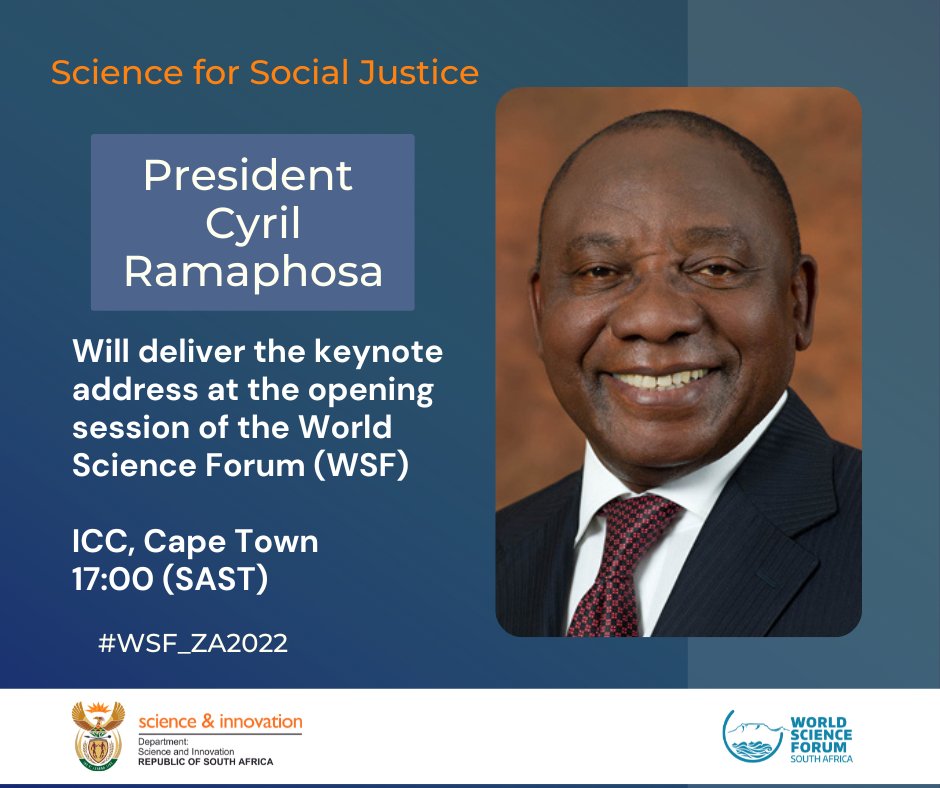 Science for Social Justice

President Cyril Ramaphosa

Will deliver the keynote address at the opening session of the World Science Forum (WSF)

ICC, Cape Town
17:00 (SAST)

#WSF_ZA2022

science & innovation
Department:
Science and Innovation
REPUBLIC OF SOUTH AFRICA

WORLD SCIENCE FORUM
SOUTH AFRICA